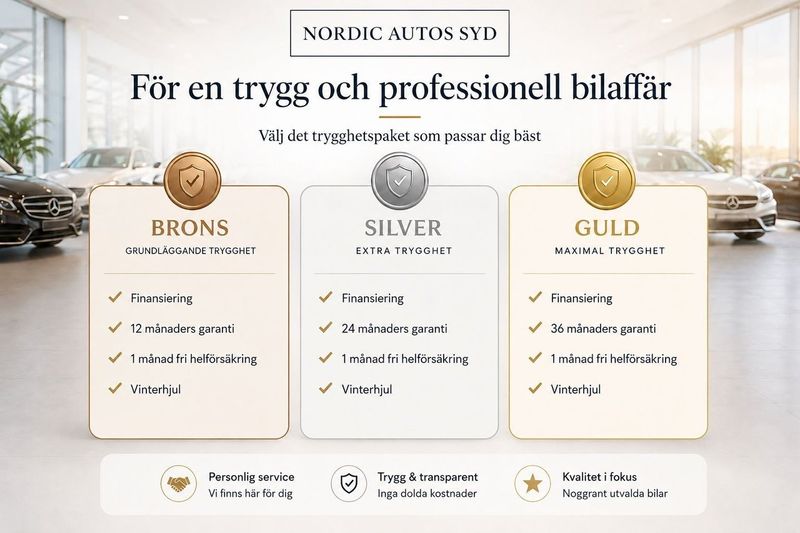 NORDIC AUTOS SYD

För en trygg och professionell bilaffär

Välj det trygghetspaket som passar dig bäst

BRONS
GRUNDLÄGGANDE TRYGGHET

Finansiering
12 månaders garanti
1 månad fri helförsäkring
Vinterhjul

SILVER
EXTRA TRYGGHET

Finansiering
24 månaders garanti
1 månad fri helförsäkring
Vinterhjul

GULD
MAXIMAL TRYGGHET

Finansiering
36 månaders garanti
1 månad fri helförsäkring
Vinterhjul

Personlig service
Vi finns här för dig

Trygg & transparent
Inga dolda kostnader

Kvalitet i fokus
Noggrant utvalda bilar